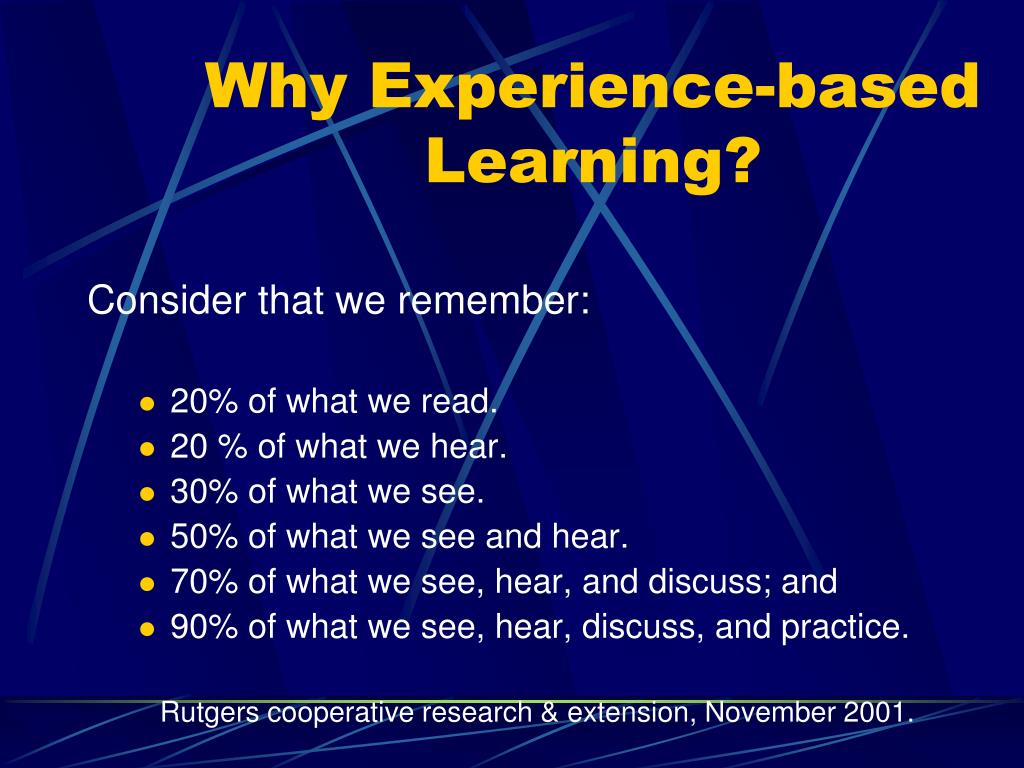 Why Experience-based Learning?

Consider that we remember:

- 20% of what we read.
- 20 % of what we hear.
- 30% of what we see.
- 50% of what we see and hear.
- 70% of what we see, hear, and discuss; and
- 90% of what we see, hear, discuss, and practice.

Rutgers cooperative research & extension, November 2001.